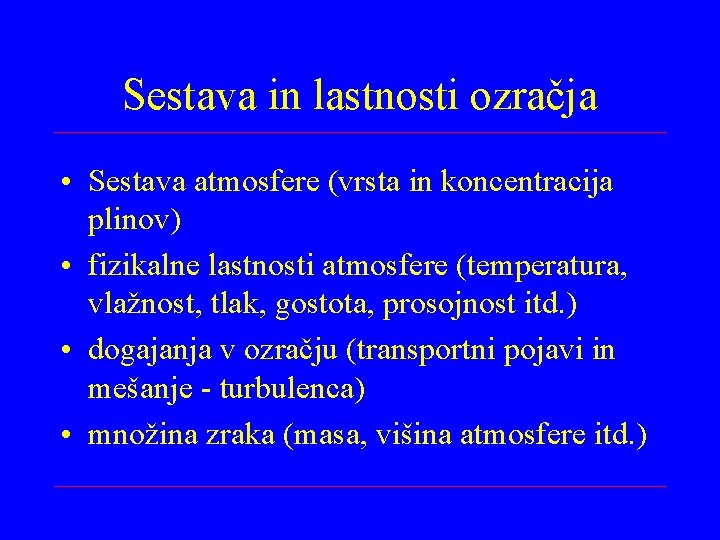 Sestava in lastnosti ozračja

• Sestava atmosfere (vrsta in koncentracija plinov)
• fizikalne lastnosti atmosfere (temperatura, vlažnost, tlak, gostota, prosojnost itd.)
• dogajanja v ozračju (transportni pojavi in mešanje - turbulenca)
• množina zraka (masa, višina atmosfere itd.)